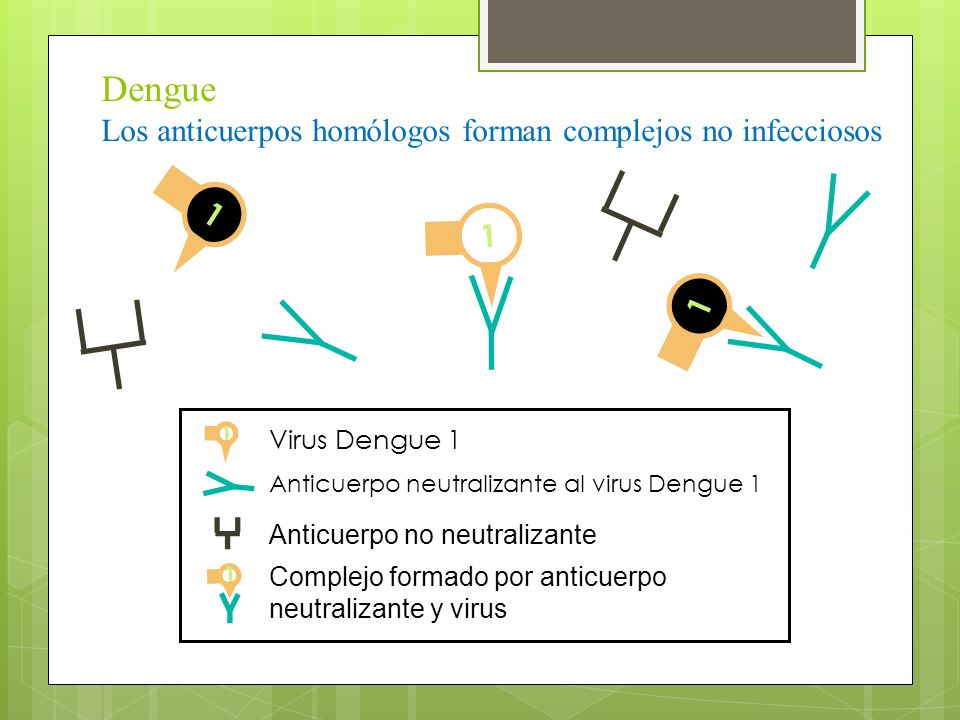 Dengue
Los anticuerpos homólogos forman complejos no infecciosos

1

1

1

Virus Dengue 1
Anticuerpo neutralizante al virus Dengue 1
Anticuerpo no neutralizante
Complejo formado por anticuerpo neutralizante y virus